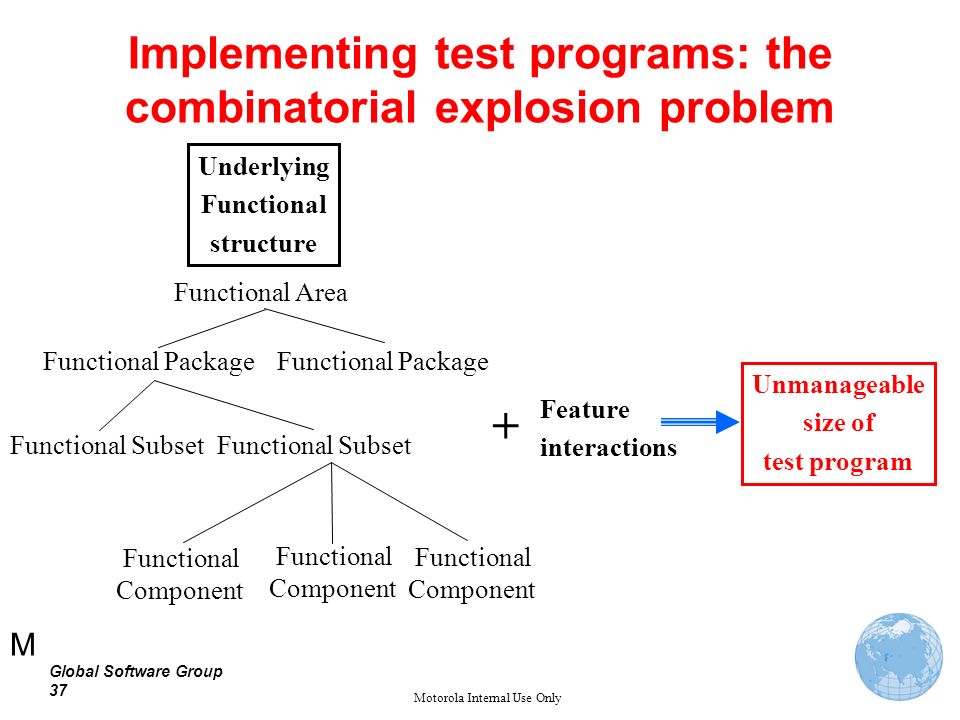 Implementing test programs: the combinatorial explosion problem

Underlying Functional structure

Functional Area

Functional Package Functional Package

Functional Subset Functional Subset

Functional Component Functional Component Functional Component

+ Feature interactions

Unmanageable size of test program

M

Global Software Group
37

Motorola Internal Use Only